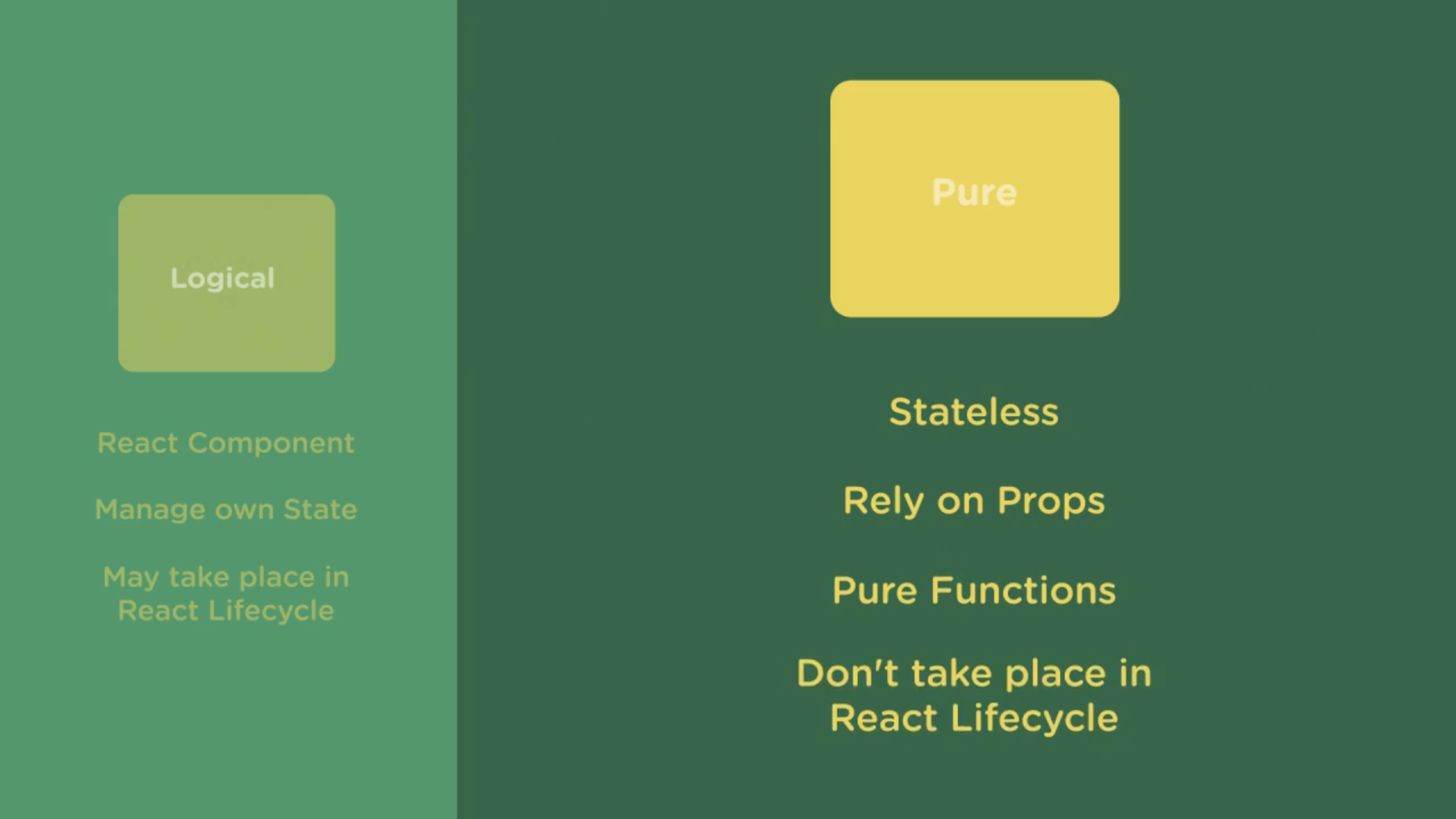 Logical

React Component

Manage own State

May take place in React Lifecycle

Pure

Stateless

Rely on Props

Pure Functions

Don't take place in React Lifecycle